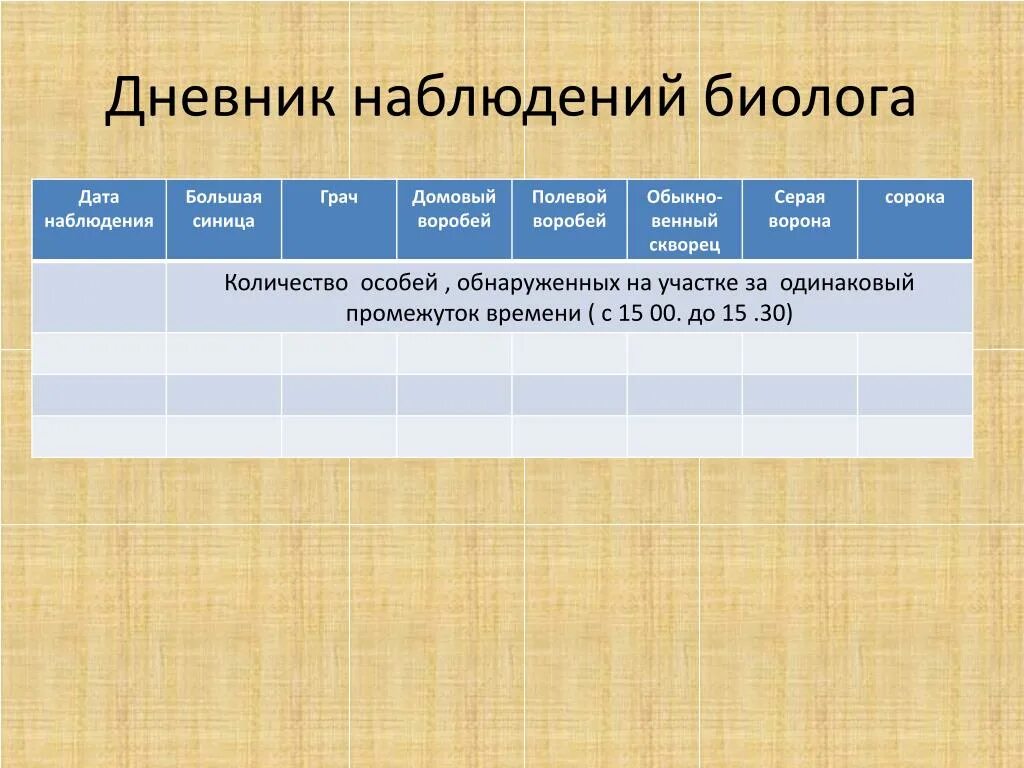 Дневник наблюдений биолога

| Дата наблюдения | Большая синица | Грач | Домовый воробей | Полевой воробей | Обыкновенный скворец | Серая ворона | сорока |
|---|---|---|---|---|---|---|---|
| | Количество особей , обнаруженных на участке за одинаковый промежуток времени ( с 15 00. до 15 .30) | | | | | | |
| | | | | | | | |
| | | | | | | | |
| | | | | | | | |